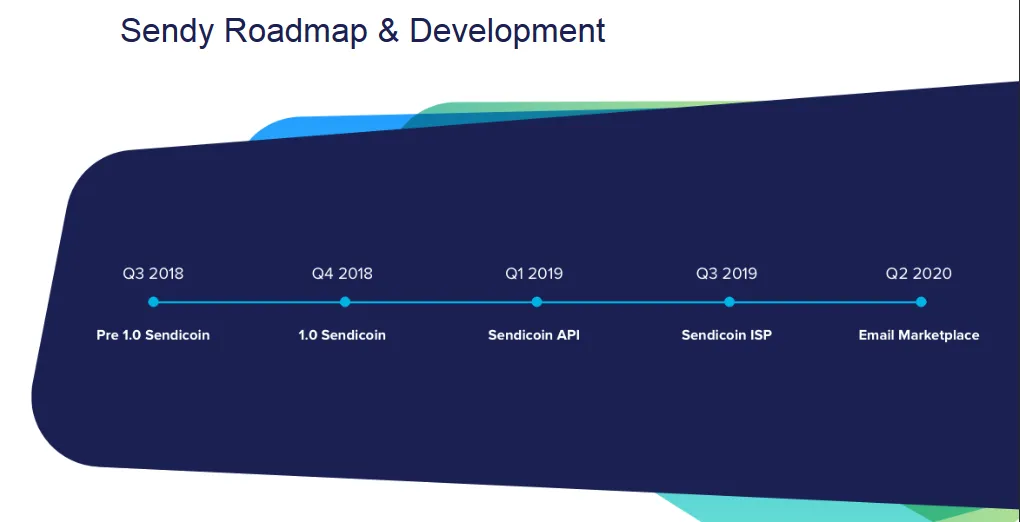 Sendy Roadmap & Development

Q3 2018
Pre 1.0 Sendicoin

Q4 2018
1.0 Sendicoin

Q1 2019
Sendicoin API

Q3 2019
Sendicoin ISP

Q2 2020
Email Marketplace